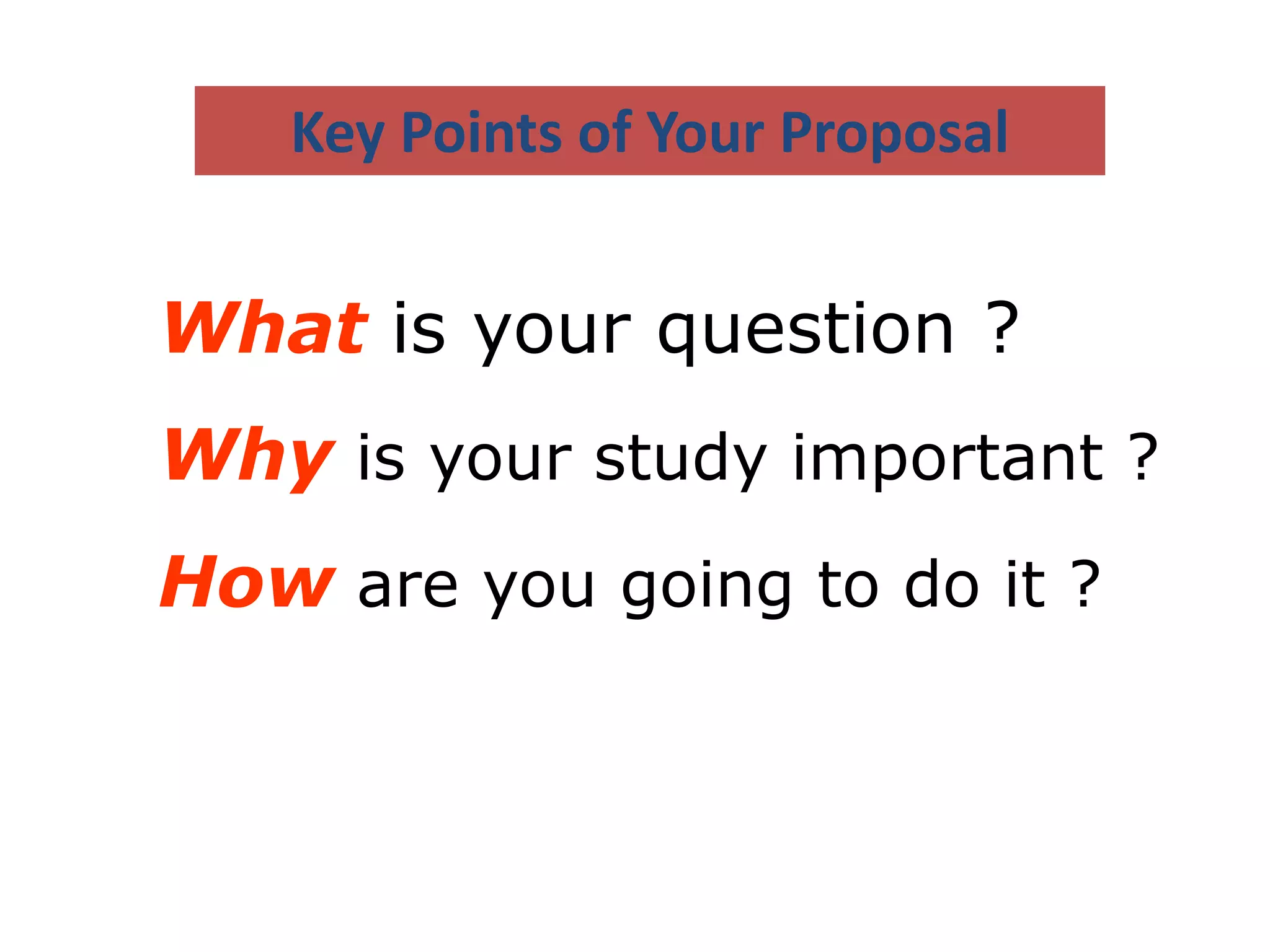 Key Points of Your Proposal

What is your question ?

Why is your study important ?

How are you going to do it ?